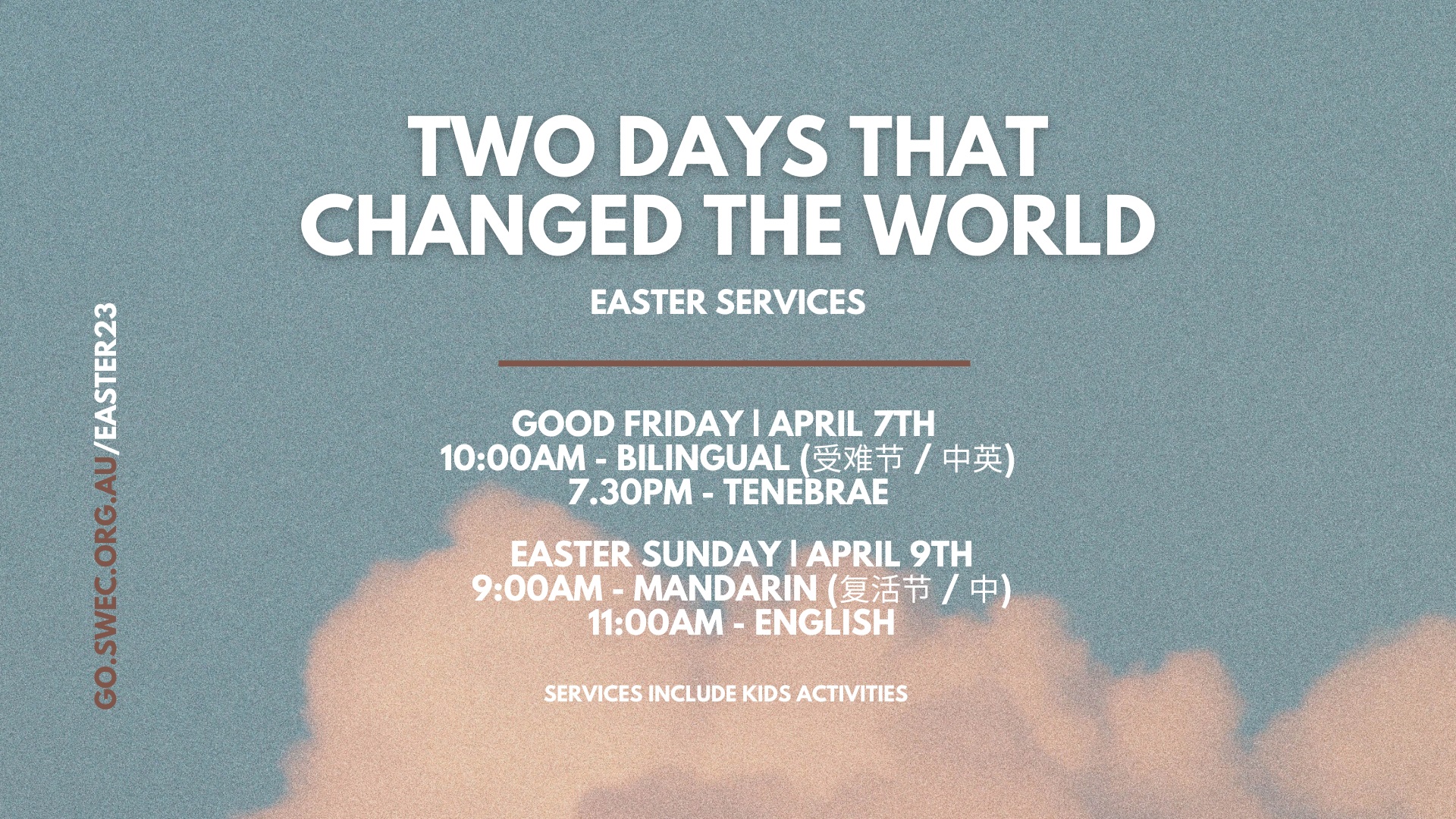 GO.SWEC.ORG.AU/EASTER23

TWO DAYS THAT CHANGED THE WORLD

EASTER SERVICES

GOOD FRIDAY | APRIL 7TH
10:00AM - BILINGUAL (受难节 / 中英)
7.30PM - TENEBRAE

EASTER SUNDAY | APRIL 9TH
9:00AM - MANDARIN (复活节 / 中)
11:00AM - ENGLISH

SERVICES INCLUDE KIDS ACTIVITIES